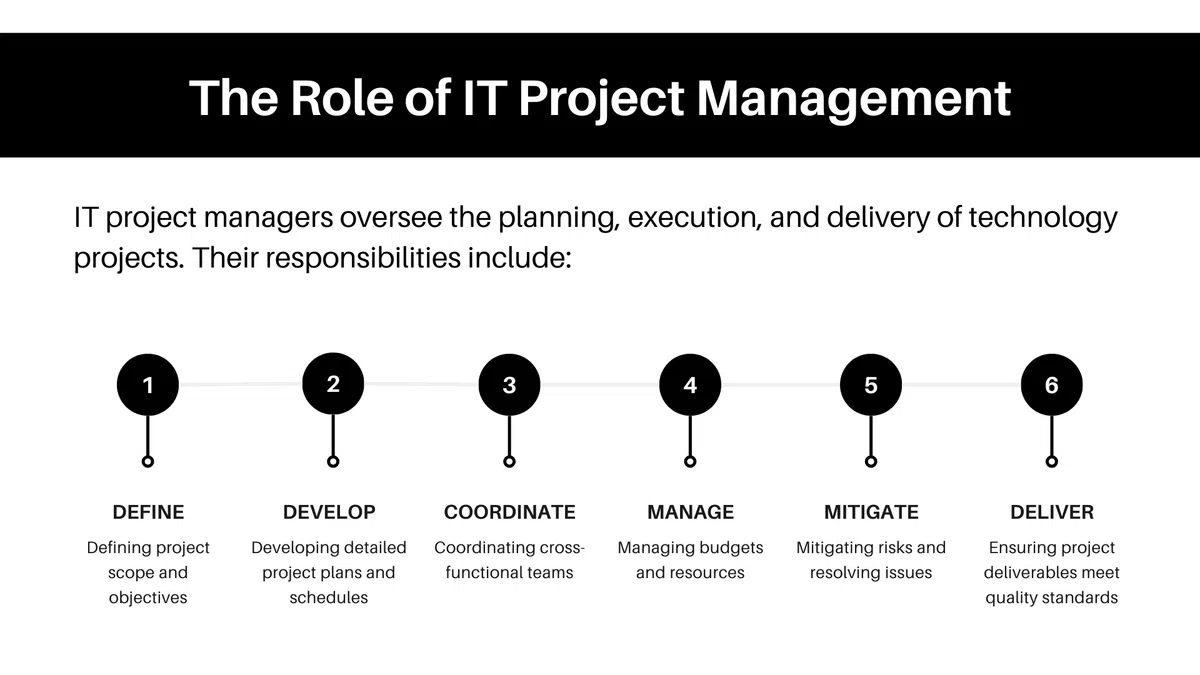 The Role of IT Project Management

IT project managers oversee the planning, execution, and delivery of technology projects. Their responsibilities include:

1

DEFINE

Defining project scope and objectives

2

DEVELOP

Developing detailed project plans and schedules

3

COORDINATE

Coordinating cross-functional teams

4

MANAGE

Managing budgets and resources

5

MITIGATE

Mitigating risks and resolving issues

6

DELIVER

Ensuring project deliverables meet quality standards